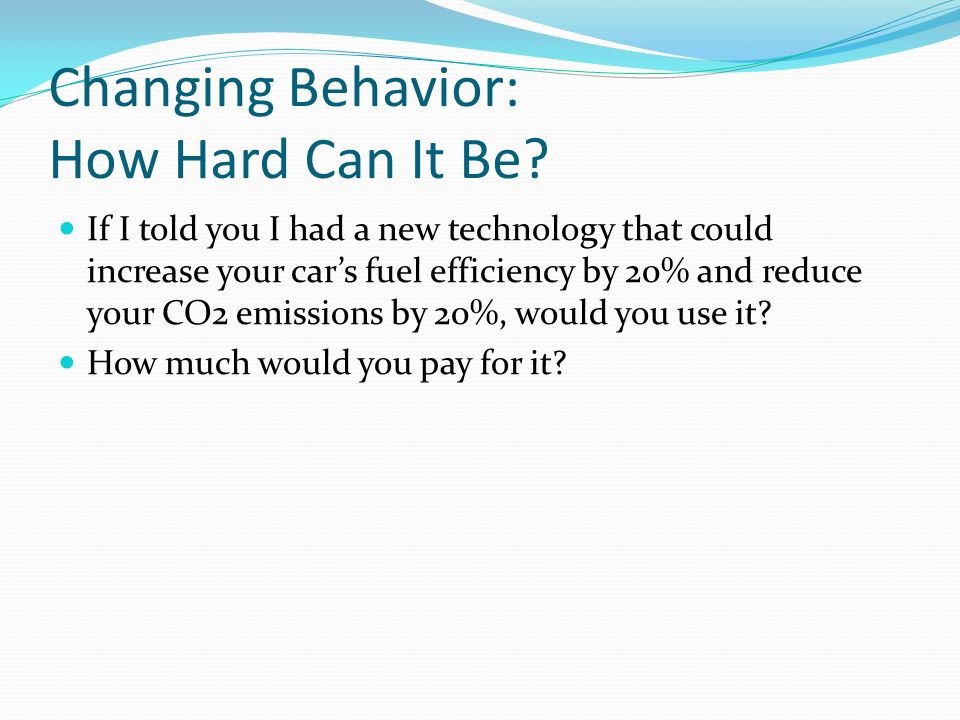 Changing Behavior:
How Hard Can It Be?

- If I told you I had a new technology that could increase your car's fuel efficiency by 20% and reduce your CO2 emissions by 20%, would you use it?
- How much would you pay for it?